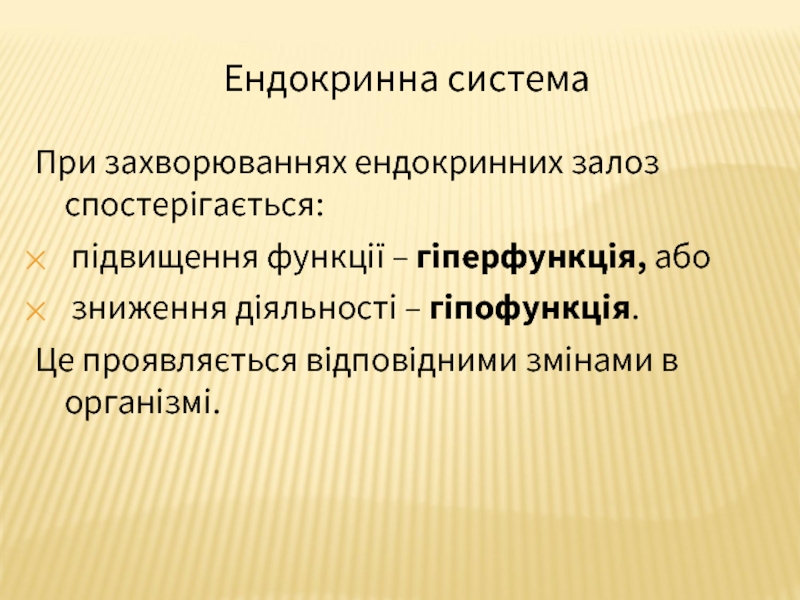 Ендокринна система

При захворюваннях ендокринних залоз спостерігається:

підвищення функції – гіперфункція, або

зниження діяльності – гіпофункція.

Це проявляється відповідними змінами в організмі.